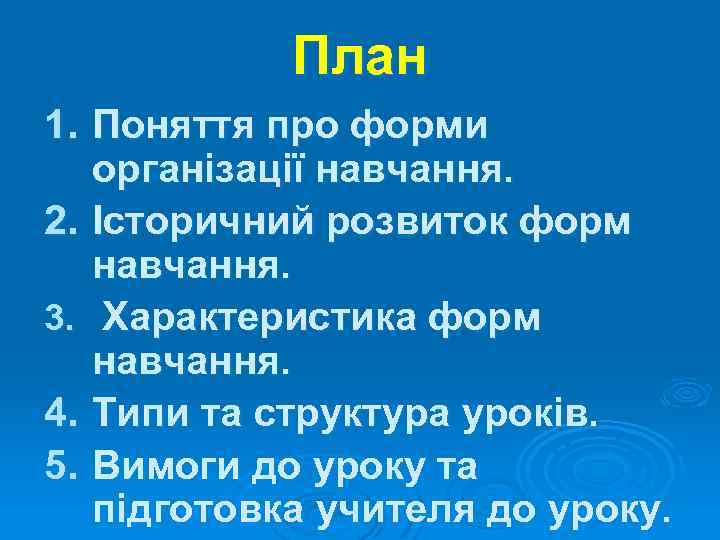 План

1. Поняття про форми організації навчання.
2. Історичний розвиток форм навчання.
3. Характеристика форм навчання.
4. Типи та структура уроків.
5. Вимоги до уроку та підготовка учителя до уроку.